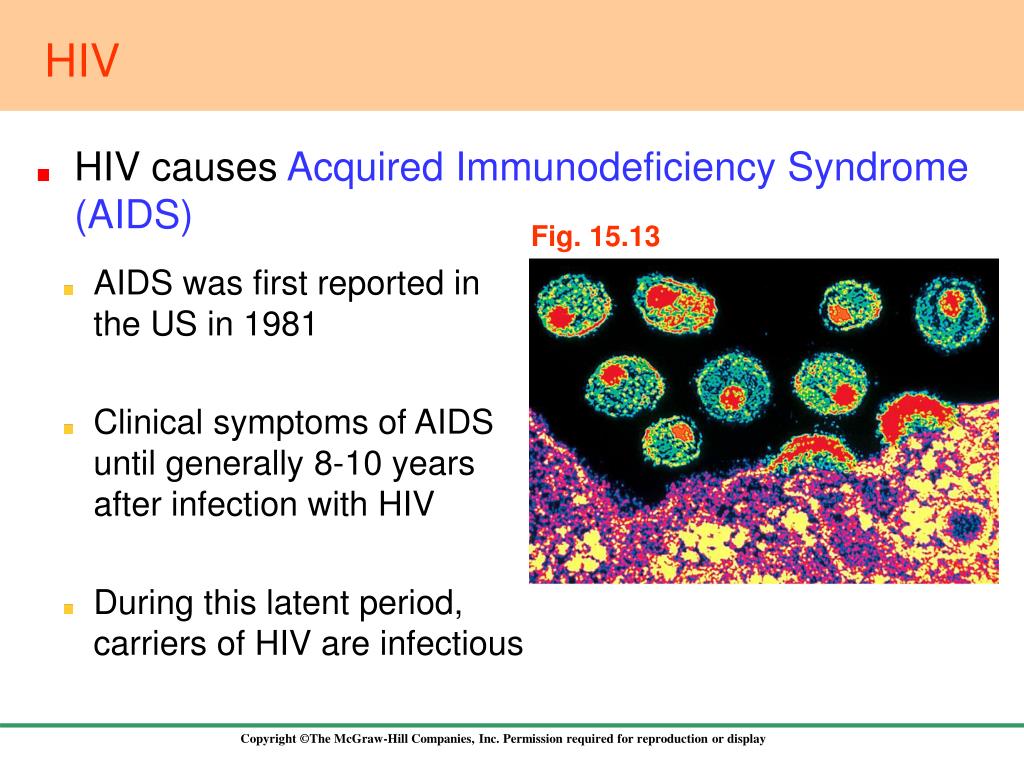 HIV

HIV causes Acquired Immunodeficiency Syndrome (AIDS)

Fig. 15.13

AIDS was first reported in the US in 1981

Clinical symptoms of AIDS until generally 8-10 years after infection with HIV

During this latent period, carriers of HIV are infectious

Copyright ©The McGraw-Hill Companies, Inc. Permission required for reproduction or display